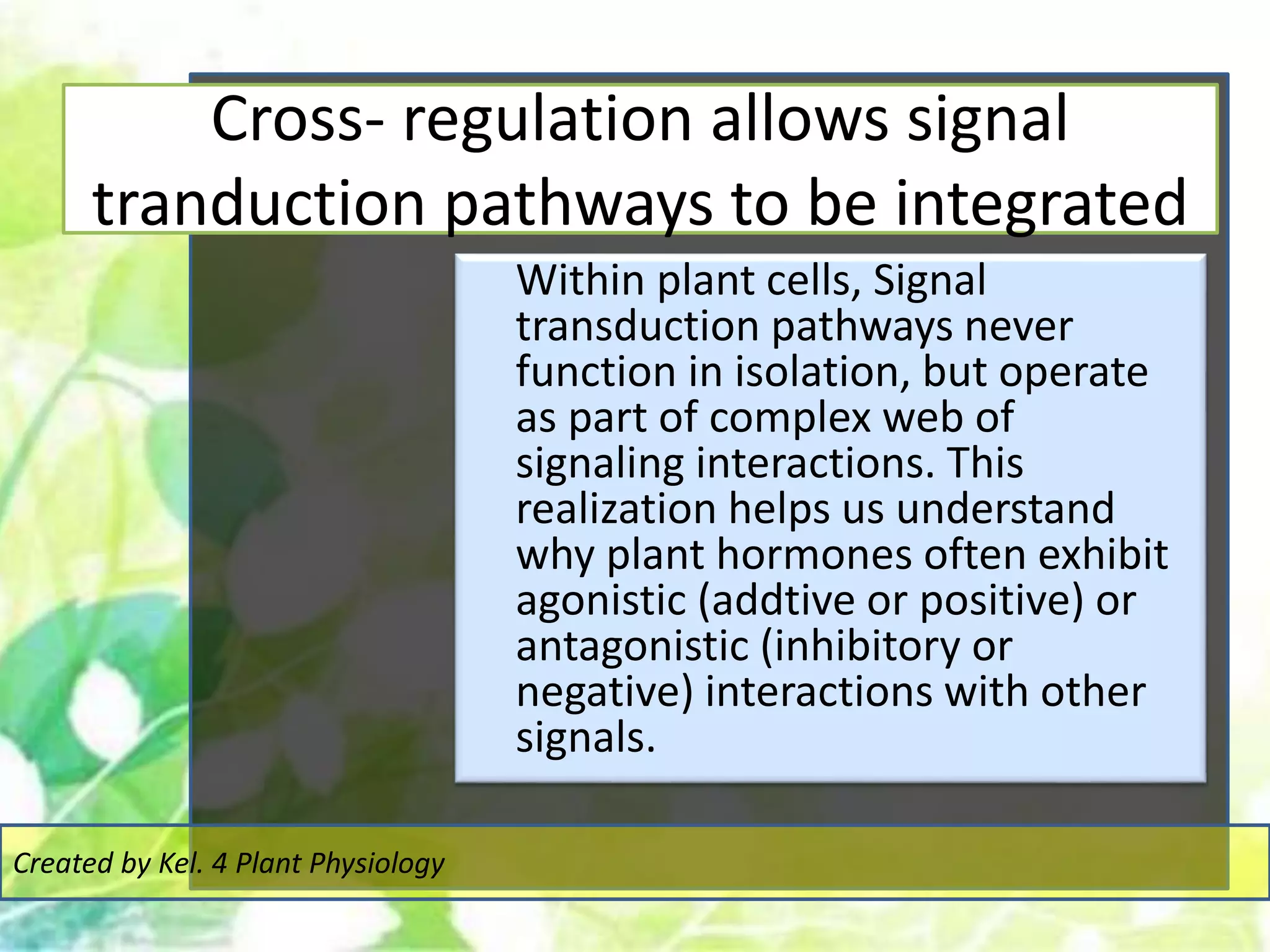 Cross- regulation allows signal tranduction pathways to be integrated

Within plant cells, Signal transduction pathways never function in isolation, but operate as part of complex web of signaling interactions. This realization helps us understand why plant hormones often exhibit agonistic (addtive or positive) or antagonistic (inhibitory or negative) interactions with other signals.

Created by Kel. 4 Plant Physiology